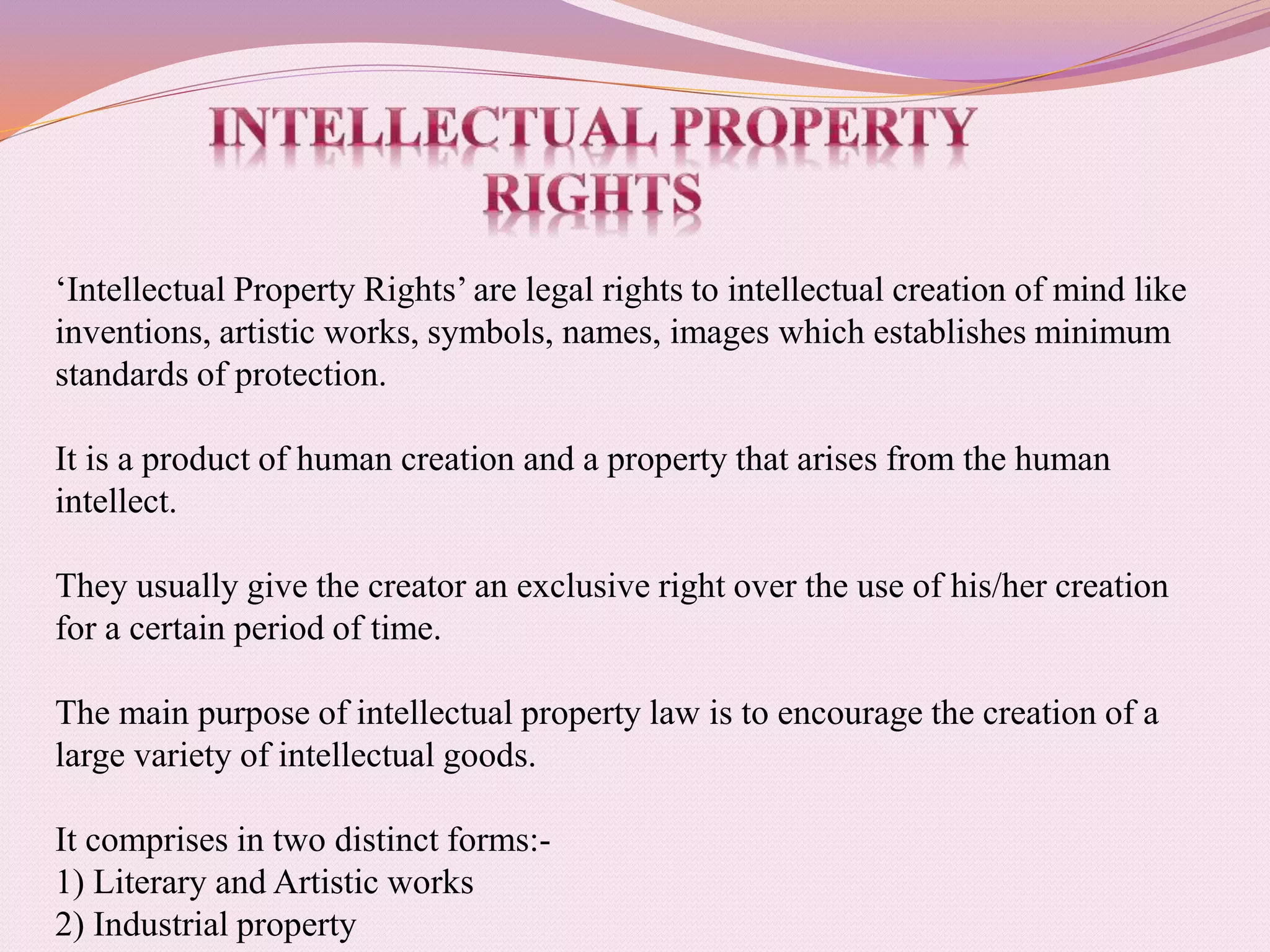 INTELLECTUAL PROPERTY RIGHTS

‘Intellectual Property Rights’ are legal rights to intellectual creation of mind like inventions, artistic works, symbols, names, images which establishes minimum standards of protection.

It is a product of human creation and a property that arises from the human intellect.

They usually give the creator an exclusive right over the use of his/her creation for a certain period of time.

The main purpose of intellectual property law is to encourage the creation of a large variety of intellectual goods.

It comprises in two distinct forms:-
1) Literary and Artistic works
2) Industrial property